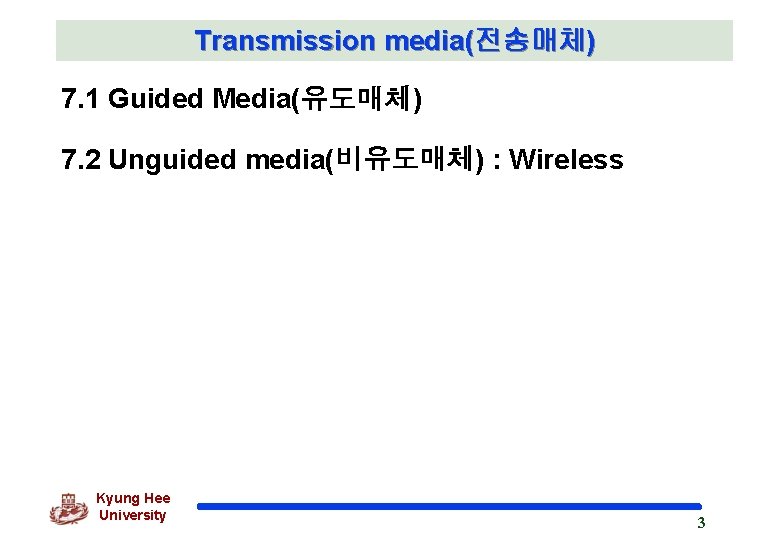 Transmission media(전송매체)

7.1 Guided Media(유도매체)

7.2 Unguided media(비유도매체) : Wireless

Kyung Hee University

3